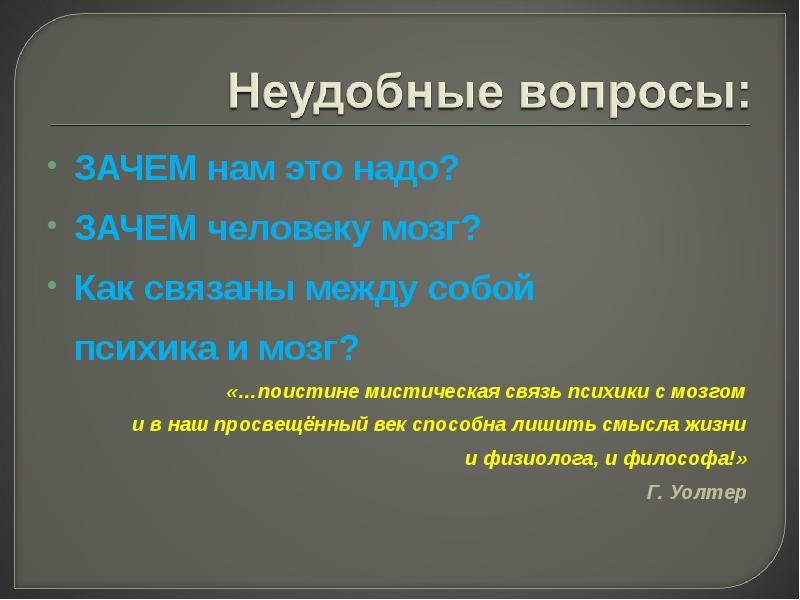 Неудобные вопросы:

• ЗАЧЕМ нам это надо?
• ЗАЧЕМ человеку мозг?
• Как связаны между собой психика и мозг?

«…поистине мистическая связь психики с мозгом и в наш просвещённый век способна лишить смысла жизни и физиолога, и философа!»

Г. Уолтер